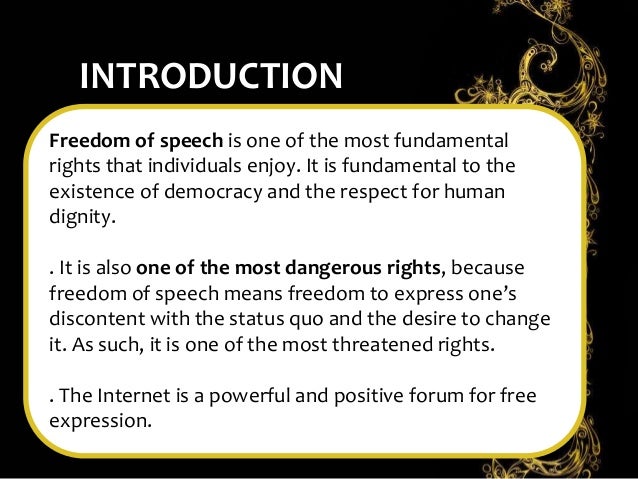 INTRODUCTION

Freedom of speech is one of the most fundamental rights that individuals enjoy. It is fundamental to the existence of democracy and the respect for human dignity.

. It is also one of the most dangerous rights, because freedom of speech means freedom to express one's discontent with the status quo and the desire to change it. As such, it is one of the most threatened rights.

. The Internet is a powerful and positive forum for free expression.